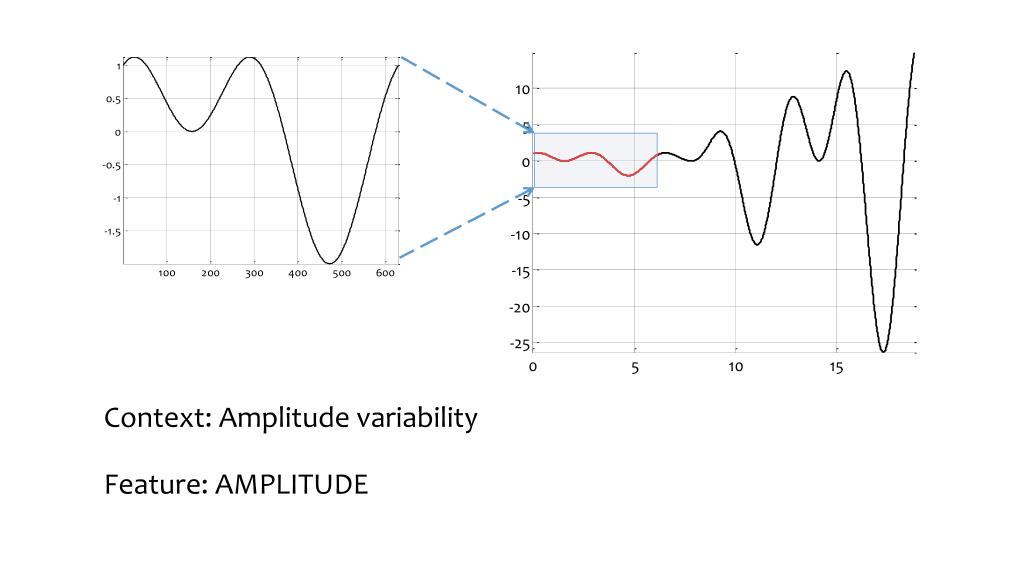 1
0.5
0
-0.5
-1
-1.5
100 200 300 400 500 600

10
5
0
-5
-10
-15
-20
-25
0 5 10 15

Context: Amplitude variability

Feature: AMPLITUDE